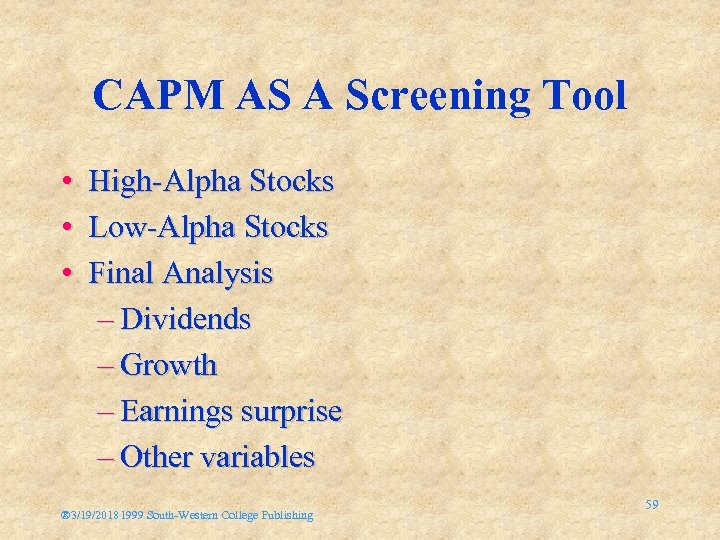 CAPM AS A Screening Tool

• High-Alpha Stocks
• Low-Alpha Stocks
• Final Analysis
– Dividends
– Growth
– Earnings surprise
– Other variables

®3/19/2018 1999 South-Western College Publishing

59